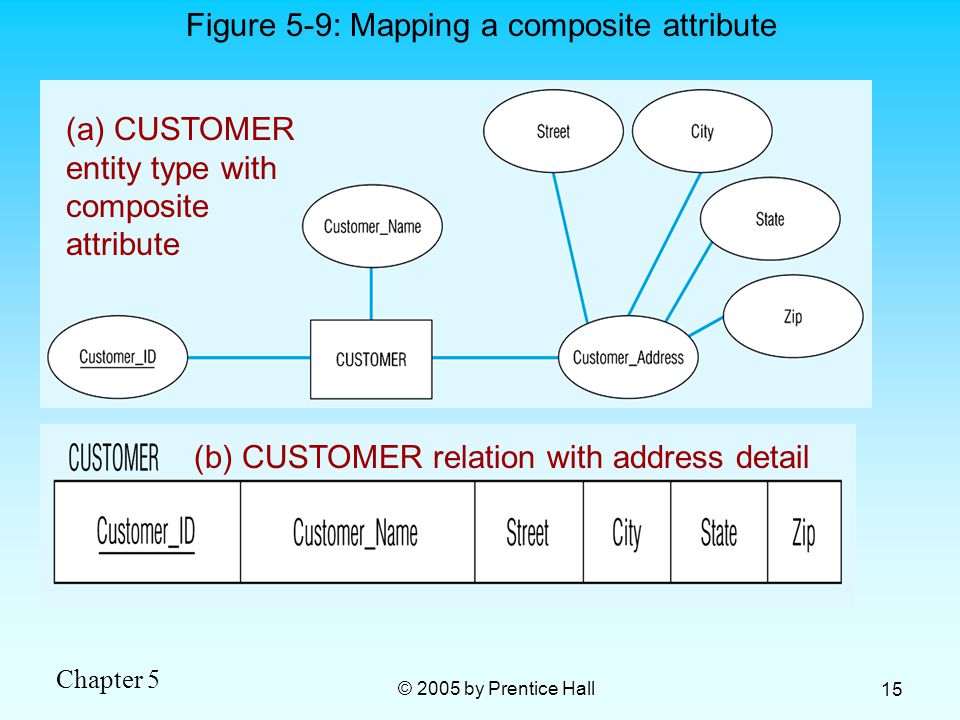 Figure 5-9: Mapping a composite attribute

(a) CUSTOMER entity type with composite attribute

Street

City

State

Zip

Customer_Name

Customer_ID

CUSTOMER

Customer_Address

CUSTOMER

(b) CUSTOMER relation with address detail

| Customer_ID | Customer_Name | Street | City | State | Zip |
|---|---|---|---|---|---|

Chapter 5

© 2005 by Prentice Hall

15